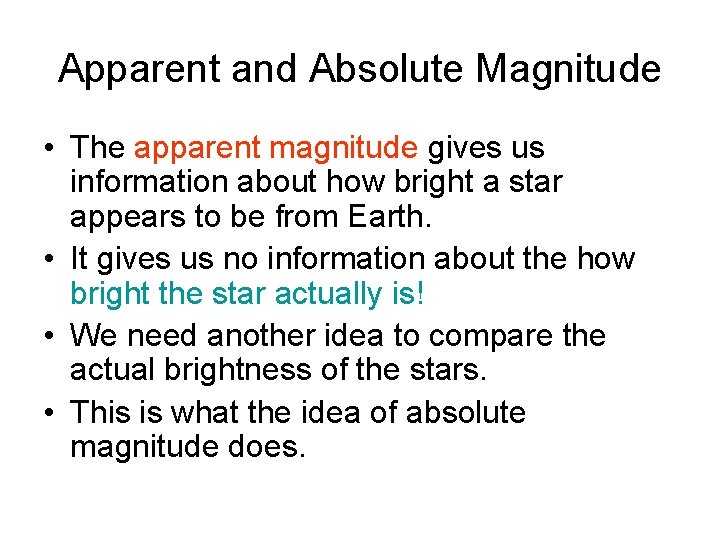 Apparent and Absolute Magnitude

• The apparent magnitude gives us information about how bright a star appears to be from Earth.
• It gives us no information about the how bright the star actually is!
• We need another idea to compare the actual brightness of the stars.
• This is what the idea of absolute magnitude does.